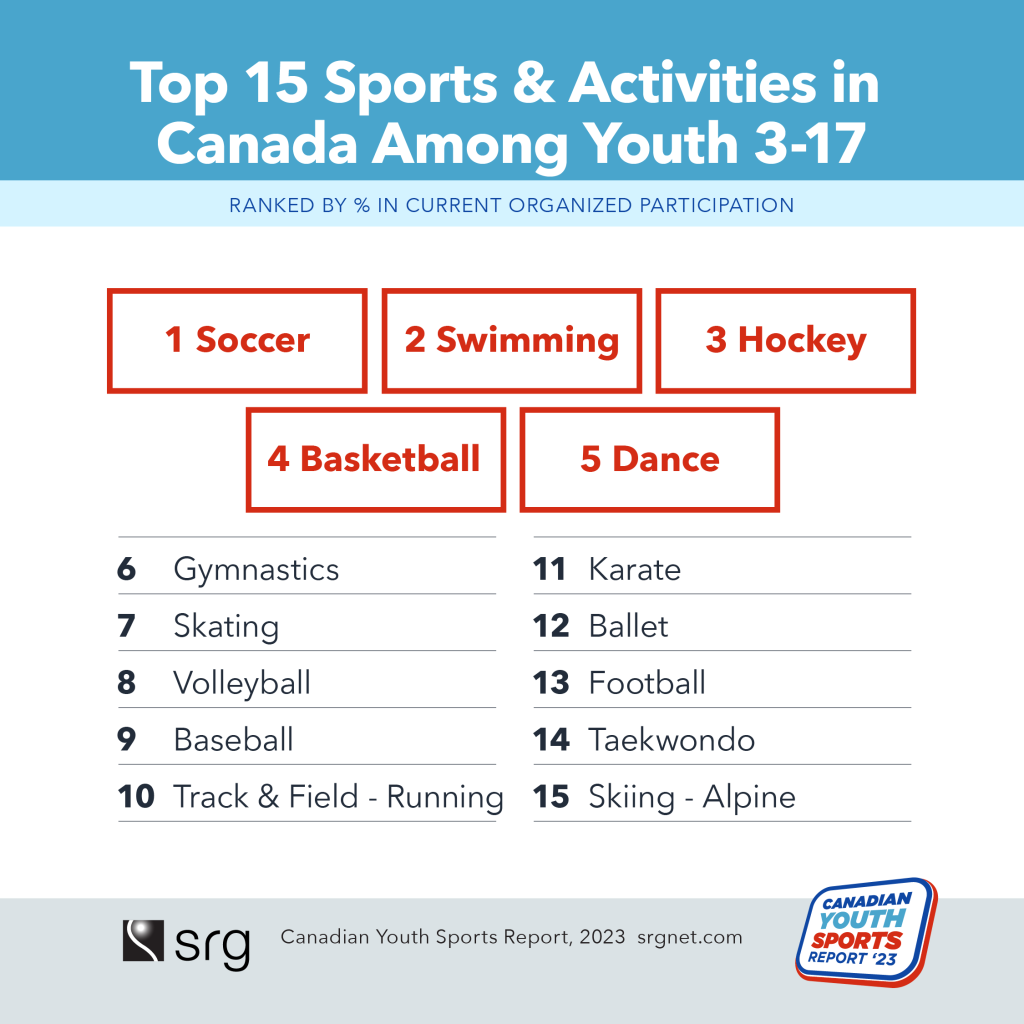 Top 15 Sports & Activities in Canada Among Youth 3-17

RANKED BY % IN CURRENT ORGANIZED PARTICIPATION

1 Soccer
2 Swimming
3 Hockey
4 Basketball
5 Dance

6 Gymnastics
7 Skating
8 Volleyball
9 Baseball
10 Track & Field - Running

11 Karate
12 Ballet
13 Football
14 Taekwondo
15 Skiing - Alpine

srg Canadian Youth Sports Report, 2023 srgnet.com

CANADIAN YOUTH SPORTS REPORT '23